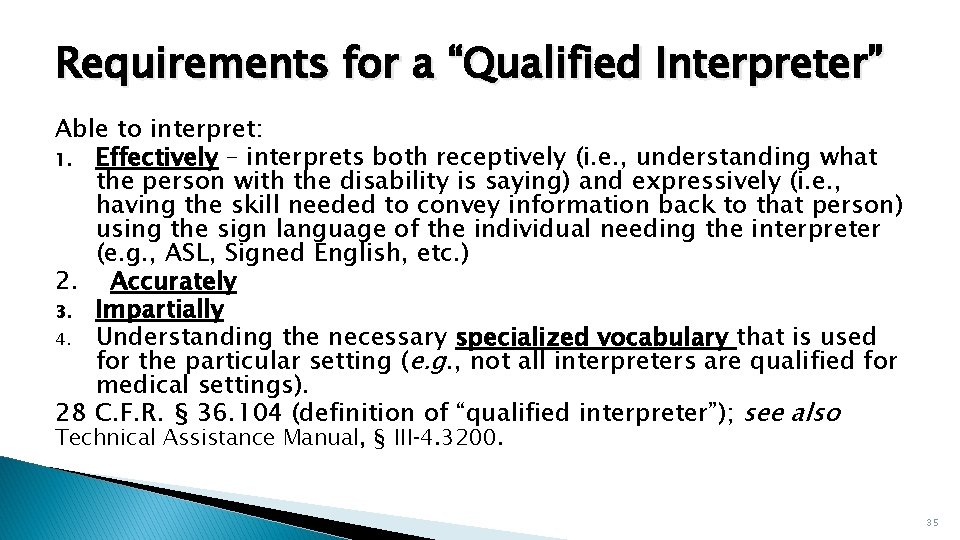 Requirements for a “Qualified Interpreter”

Able to interpret:
1. Effectively – interprets both receptively (i.e., understanding what the person with the disability is saying) and expressively (i.e., having the skill needed to convey information back to that person) using the sign language of the individual needing the interpreter (e.g., ASL, Signed English, etc.)
2. Accurately
3. Impartially
4. Understanding the necessary specialized vocabulary that is used for the particular setting (e.g., not all interpreters are qualified for medical settings).

28 C.F.R. § 36.104 (definition of “qualified interpreter”); see also Technical Assistance Manual, § III-4.3200.

35